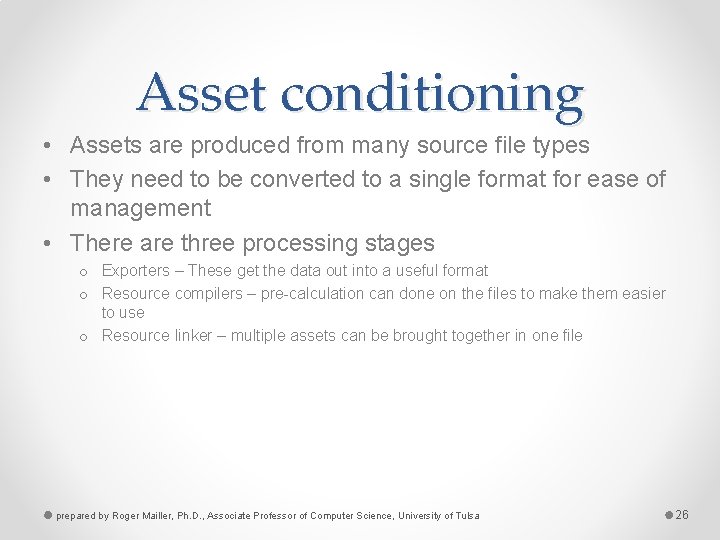 Asset conditioning

• Assets are produced from many source file types
• They need to be converted to a single format for ease of management
• There are three processing stages
  o Exporters – These get the data out into a useful format
  o Resource compilers – pre-calculation can done on the files to make them easier to use
  o Resource linker – multiple assets can be brought together in one file

prepared by Roger Mailler, Ph.D., Associate Professor of Computer Science, University of Tulsa

26